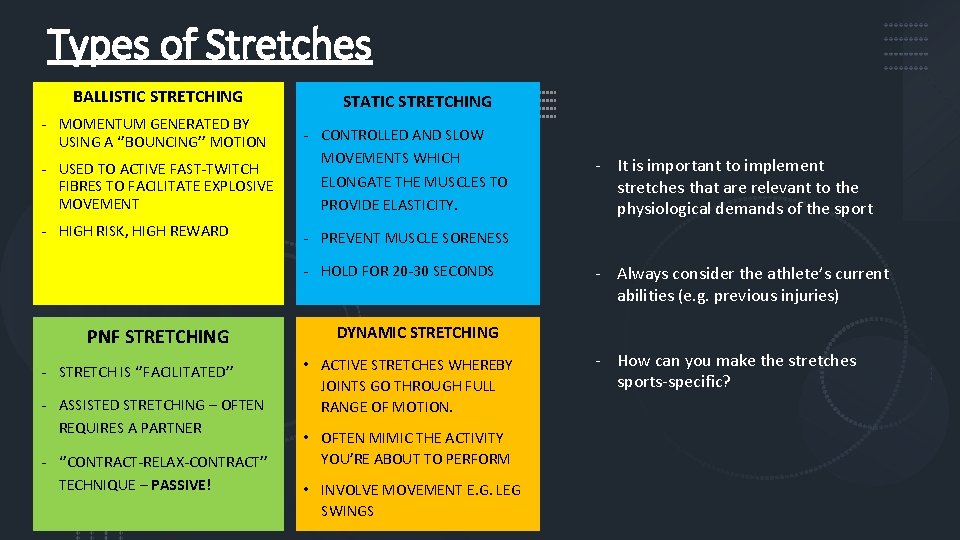 Types of Stretches

BALLISTIC STRETCHING

- MOMENTUM GENERATED BY USING A "BOUNCING" MOTION
- USED TO ACTIVE FAST-TWITCH FIBRES TO FACILITATE EXPLOSIVE MOVEMENT
- HIGH RISK, HIGH REWARD

STATIC STRETCHING

- CONTROLLED AND SLOW MOVEMENTS WHICH ELONGATE THE MUSCLES TO PROVIDE ELASTICITY.
- PREVENT MUSCLE SORENESS
- HOLD FOR 20-30 SECONDS

PNF STRETCHING

- STRETCH IS "FACILITATED"
- ASSISTED STRETCHING – OFTEN REQUIRES A PARTNER
- "CONTRACT-RELAX-CONTRACT" TECHNIQUE – PASSIVE!

DYNAMIC STRETCHING

• ACTIVE STRETCHES WHEREBY JOINTS GO THROUGH FULL RANGE OF MOTION.
• OFTEN MIMIC THE ACTIVITY YOU'RE ABOUT TO PERFORM
• INVOLVE MOVEMENT E.G. LEG SWINGS

- It is important to implement stretches that are relevant to the physiological demands of the sport

- Always consider the athlete's current abilities (e.g. previous injuries)

- How can you make the stretches sports-specific?